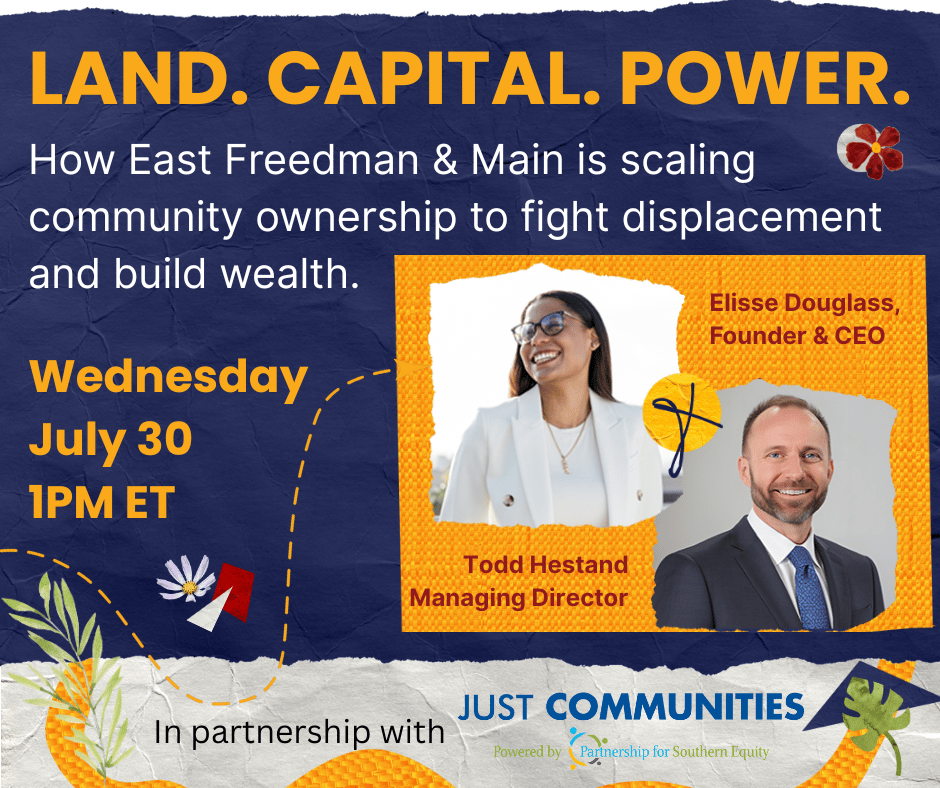 LAND. CAPITAL. POWER.

How East Freedman & Main is scaling community ownership to fight displacement and build wealth.

Wednesday
July 30
1PM ET

Elisse Douglass,
Founder & CEO

Todd Hestand
Managing Director

In partnership with

JUST COMMUNITIES
Powered by Partnership for Southern Equity